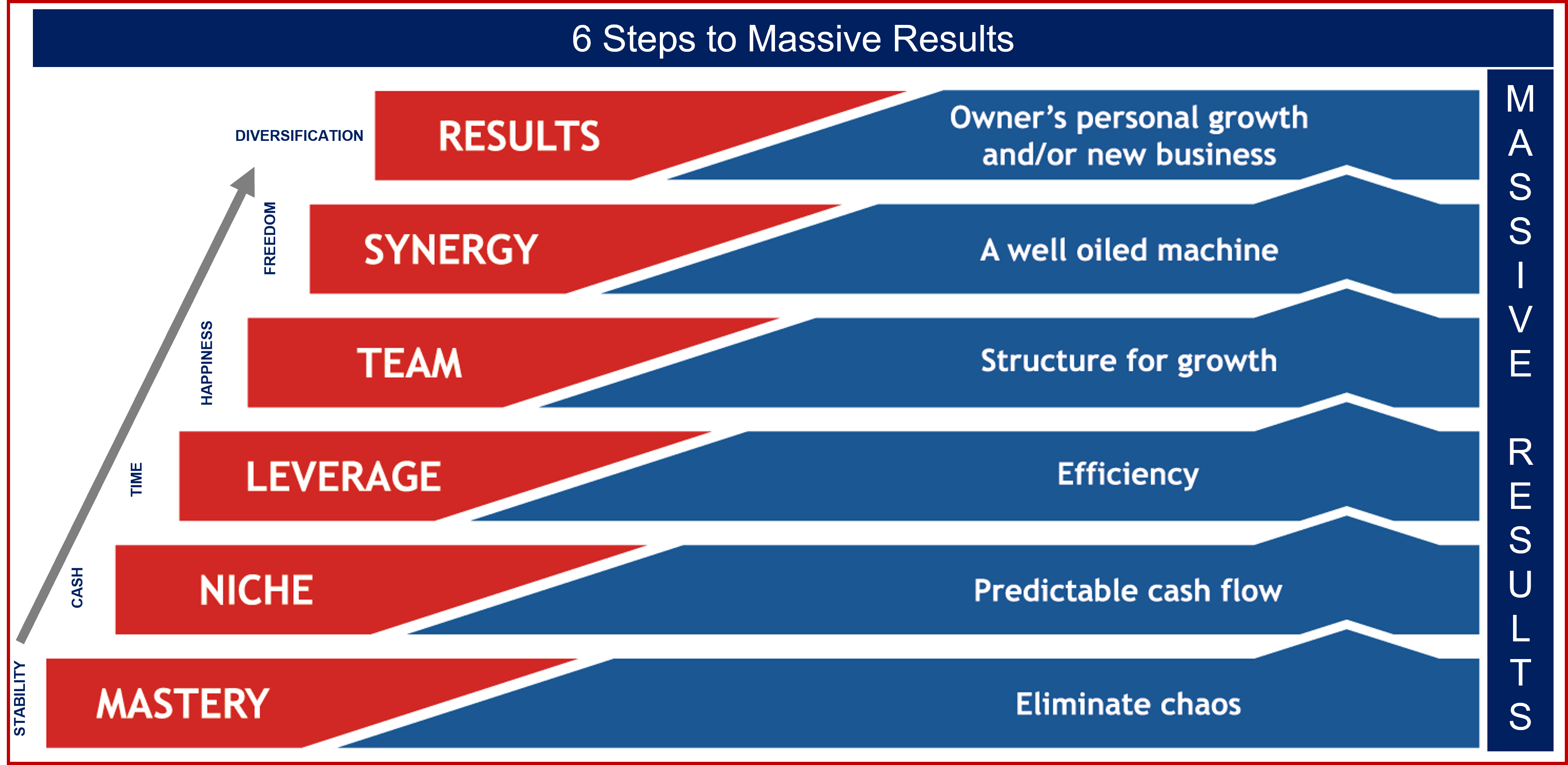 6 Steps to Massive Results

DIVERSIFICATION

RESULTS

Owner's personal growth and/or new business

FREEDOM

SYNERGY

A well oiled machine

HAPPINESS

TEAM

Structure for growth

TIME

LEVERAGE

Efficiency

CASH

NICHE

Predictable cash flow

STABILITY

MASTERY

Eliminate chaos

MASSIVE RESULTS